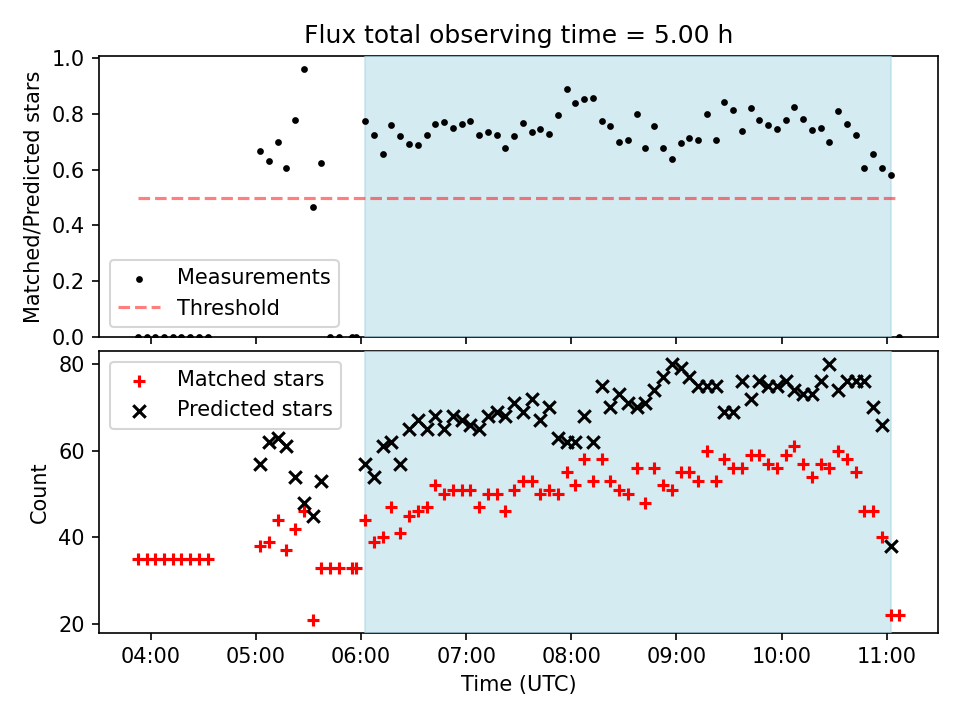 Flux total observing time = 5.00 h

Matched/Predicted stars

1.0
0.8
0.6
0.4
0.2
0.0

Measurements
Threshold

Count

80
60
40
20

Matched stars
Predicted stars

04:00
05:00
06:00
07:00
08:00
09:00
10:00
11:00

Time (UTC)